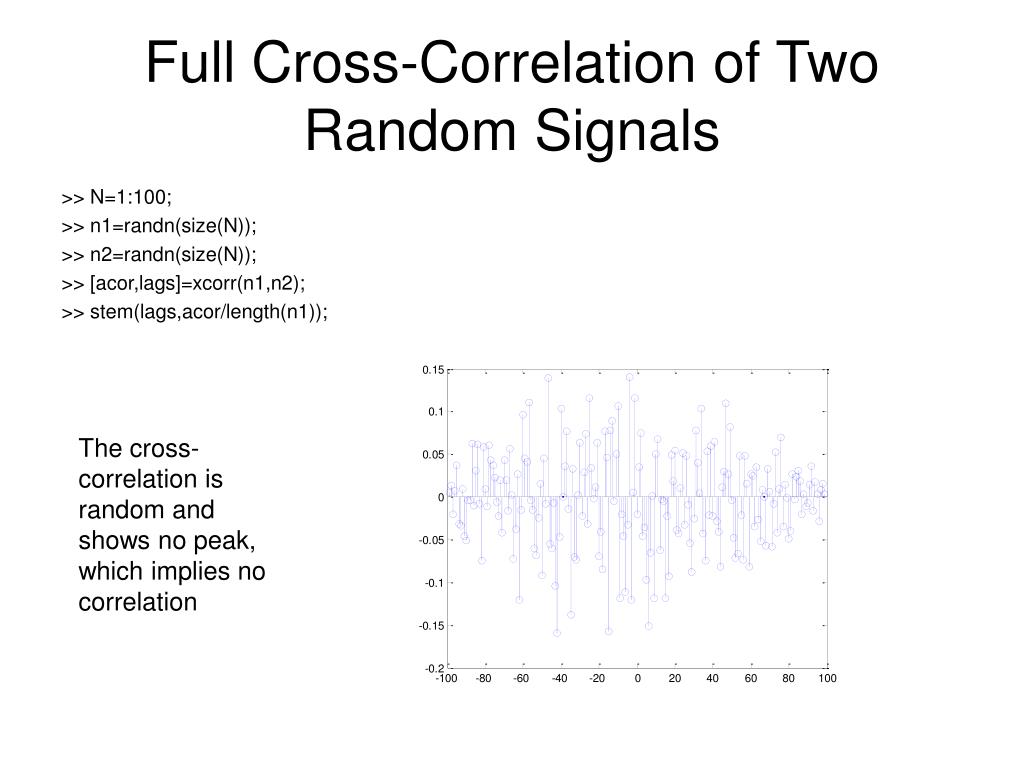 Full Cross-Correlation of Two Random Signals

>> N=1:100;
>> n1=randn(size(N));
>> n2=randn(size(N));
>> [acor,lags]=xcorr(n1,n2);
>> stem(lags,acor/length(n1));

The cross-correlation is random and shows no peak, which implies no correlation

0.15
0.1
0.05
0
-0.05
-0.1
-0.15
-0.2
-100 -80 -60 -40 -20 0 20 40 60 80 100